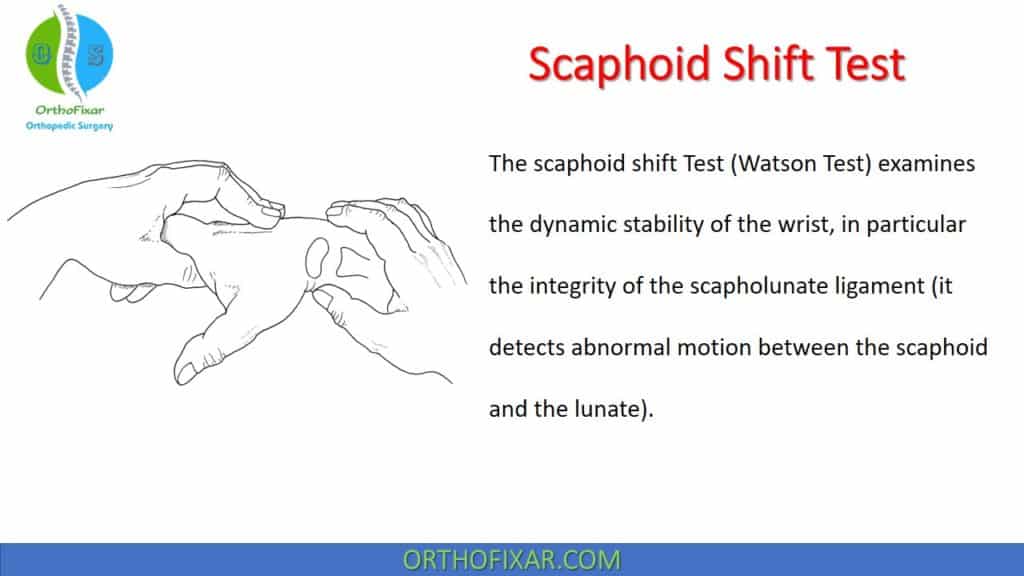 O S

OrthoFixar
Orthopedic Surgery

Scaphoid Shift Test

The scaphoid shift Test (Watson Test) examines the dynamic stability of the wrist, in particular the integrity of the scapholunate ligament (it detects abnormal motion between the scaphoid and the lunate).

ORTHOFIXAR.COM